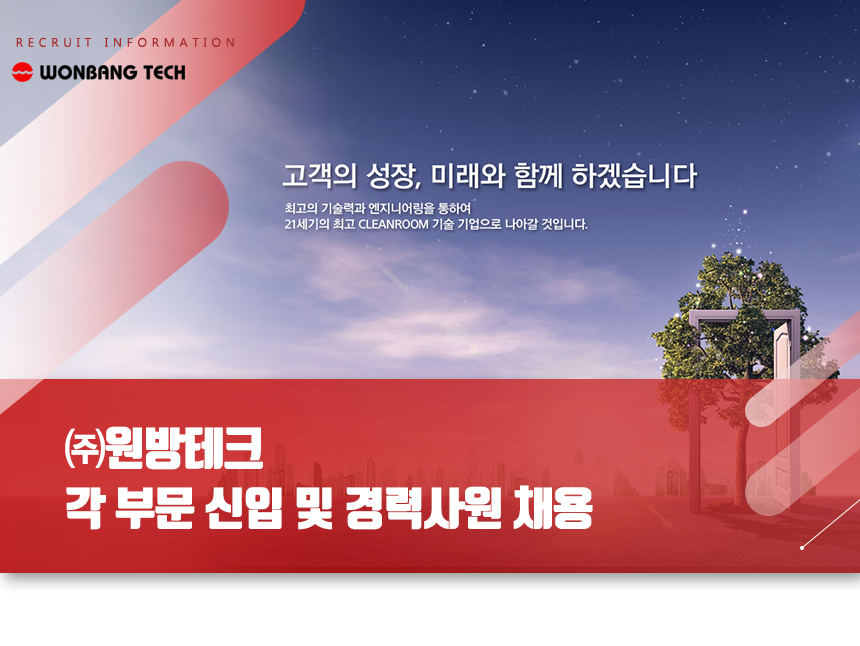 RECRUIT INFORMATION

WONBANG TECH

고객의 성장, 미래와 함께 하겠습니다

최고의 기술력과 엔지니어링을 통하여
21세기의 최고 CLEANROOM 기술 기업으로 나아갈 것입니다.

㈜원방테크
각 부문 신입 및 경력사원 채용